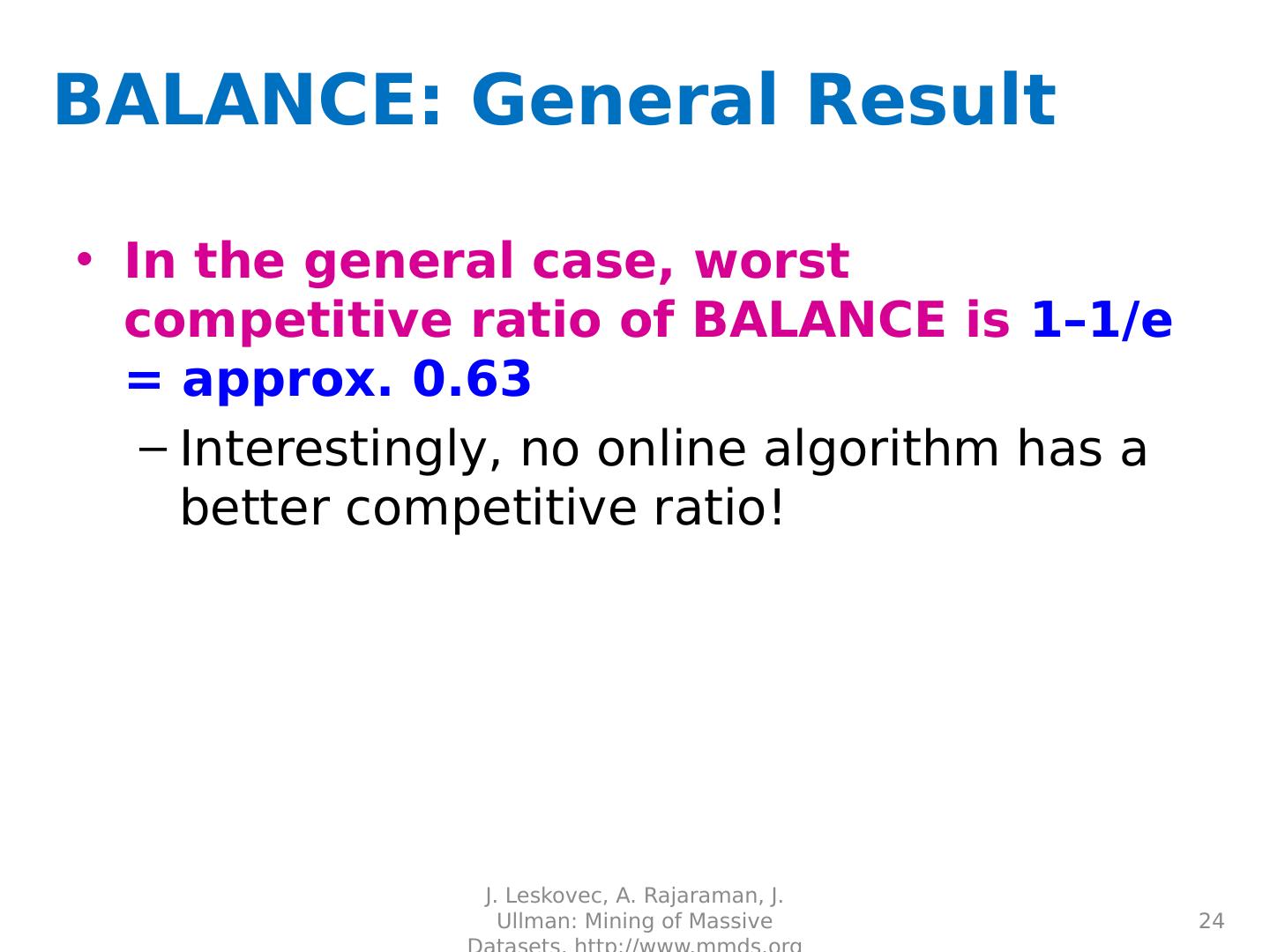 BALANCE: General Result

• In the general case, worst competitive ratio of BALANCE is 1–1/e = approx. 0.63

– Interestingly, no online algorithm has a better competitive ratio!

J. Leskovec, A. Rajaraman, J. Ullman: Mining of Massive Datasets, http://www.mmds.org

24